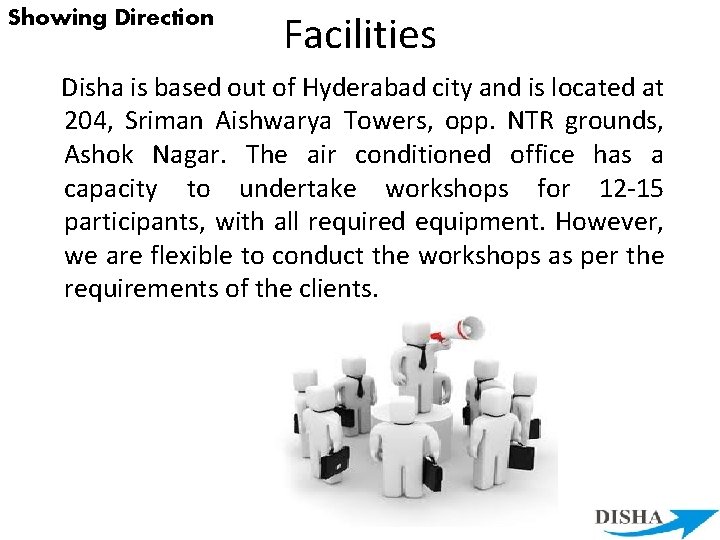 Showing Direction

Facilities

Disha is based out of Hyderabad city and is located at 204, Sriman Aishwarya Towers, opp. NTR grounds, Ashok Nagar. The air conditioned office has a capacity to undertake workshops for 12-15 participants, with all required equipment. However, we are flexible to conduct the workshops as per the requirements of the clients.

DISHA